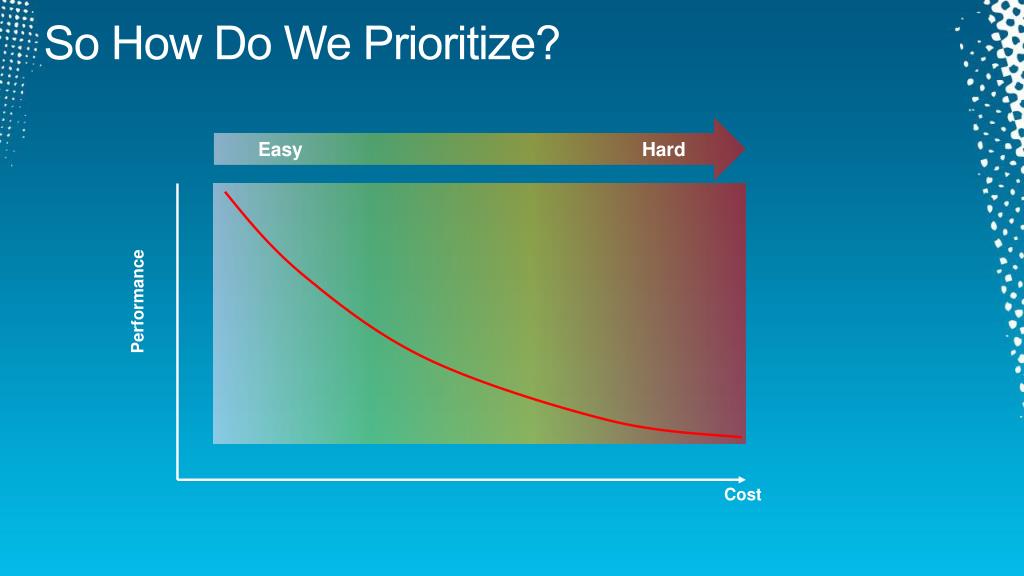 So How Do We Prioritize?

Easy

Hard

Performance

Cost